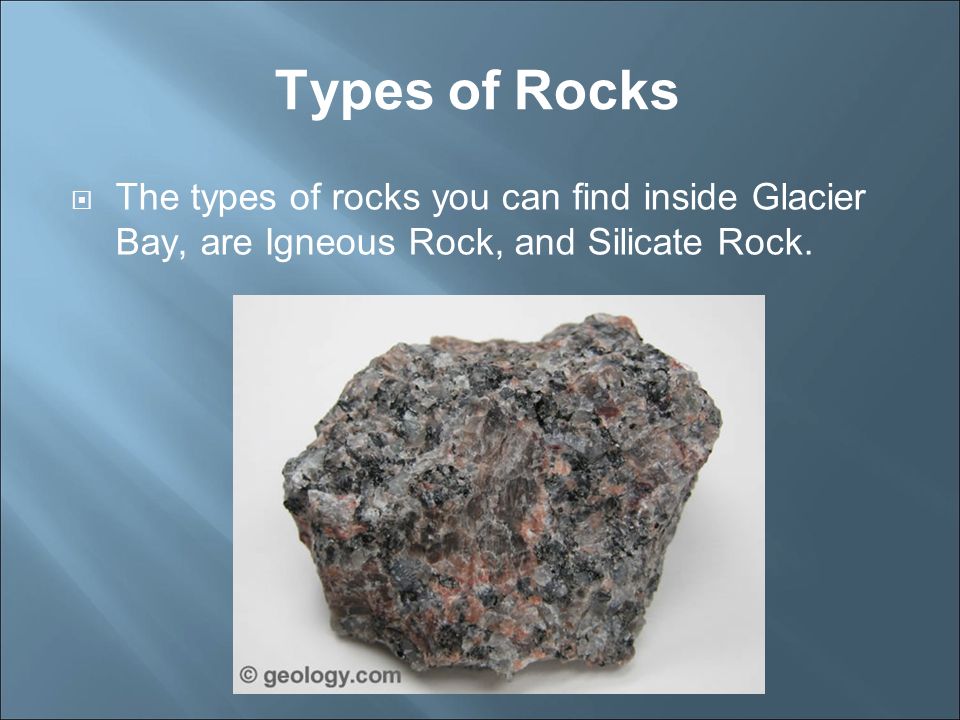 Types of Rocks

The types of rocks you can find inside Glacier Bay, are Igneous Rock, and Silicate Rock.

© geology.com